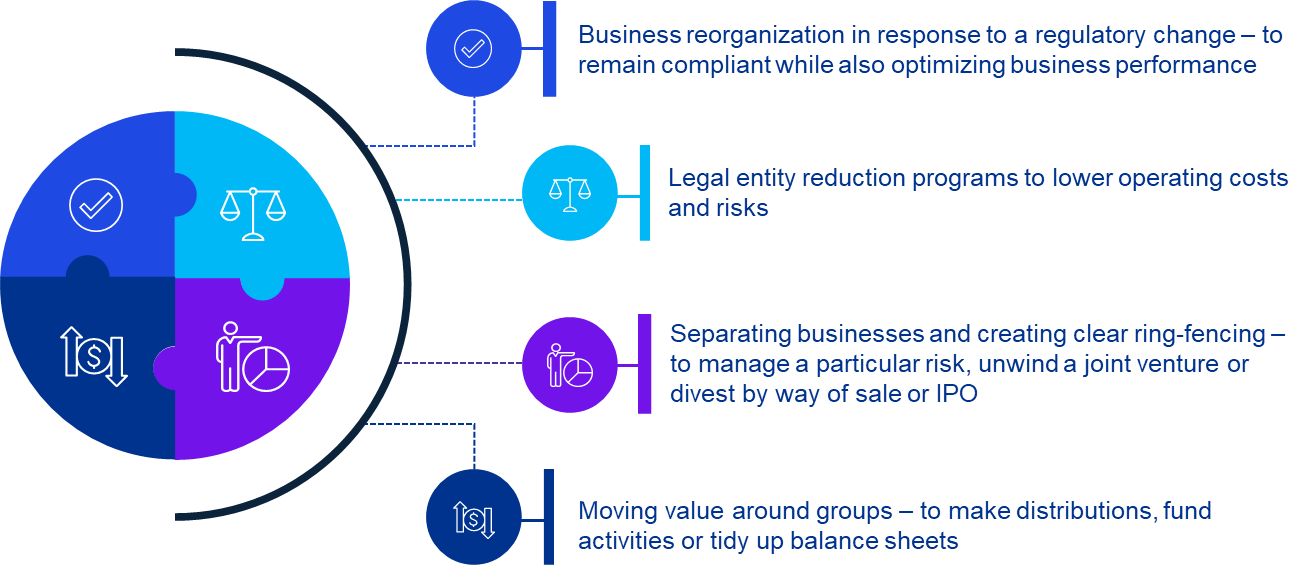 Business reorganization in response to a regulatory change – to remain compliant while also optimizing business performance

Legal entity reduction programs to lower operating costs and risks

Separating businesses and creating clear ring-fencing – to manage a particular risk, unwind a joint venture or divest by way of sale or IPO

Moving value around groups – to make distributions, fund activities or tidy up balance sheets